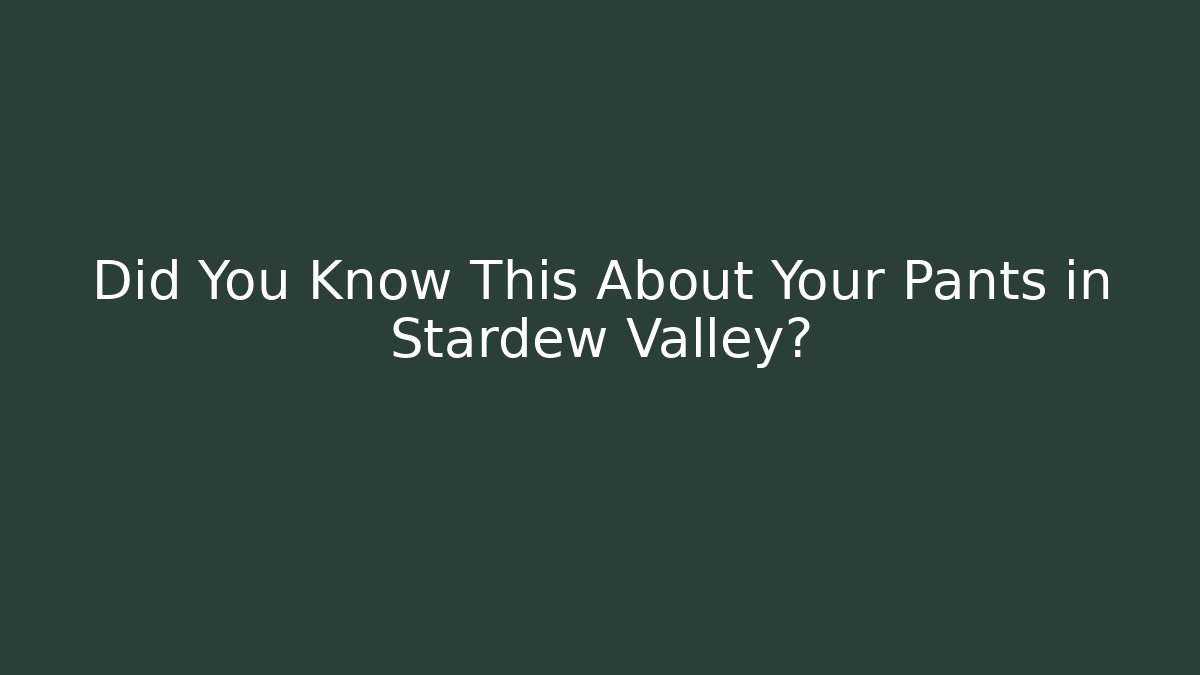 Did You Know This About Your Pants in Stardew Valley?